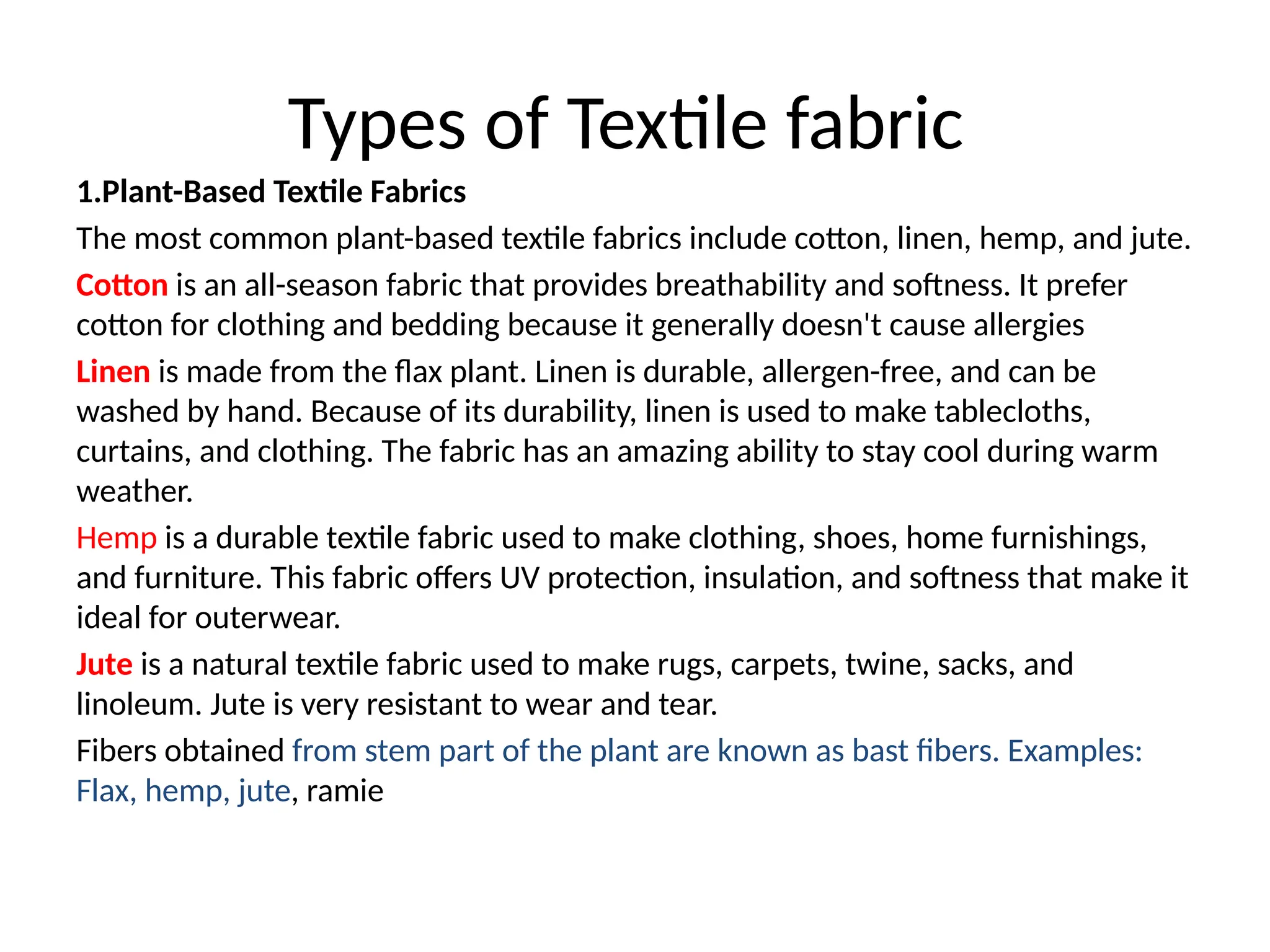 Types of Textile fabric

1.Plant-Based Textile Fabrics

The most common plant-based textile fabrics include cotton, linen, hemp, and jute.

Cotton is an all-season fabric that provides breathability and softness. It prefer cotton for clothing and bedding because it generally doesn't cause allergies

Linen is made from the flax plant. Linen is durable, allergen-free, and can be washed by hand. Because of its durability, linen is used to make tablecloths, curtains, and clothing. The fabric has an amazing ability to stay cool during warm weather.

Hemp is a durable textile fabric used to make clothing, shoes, home furnishings, and furniture. This fabric offers UV protection, insulation, and softness that make it ideal for outerwear.

Jute is a natural textile fabric used to make rugs, carpets, twine, sacks, and linoleum. Jute is very resistant to wear and tear.

Fibers obtained from stem part of the plant are known as bast fibers. Examples: Flax, hemp, jute, ramie